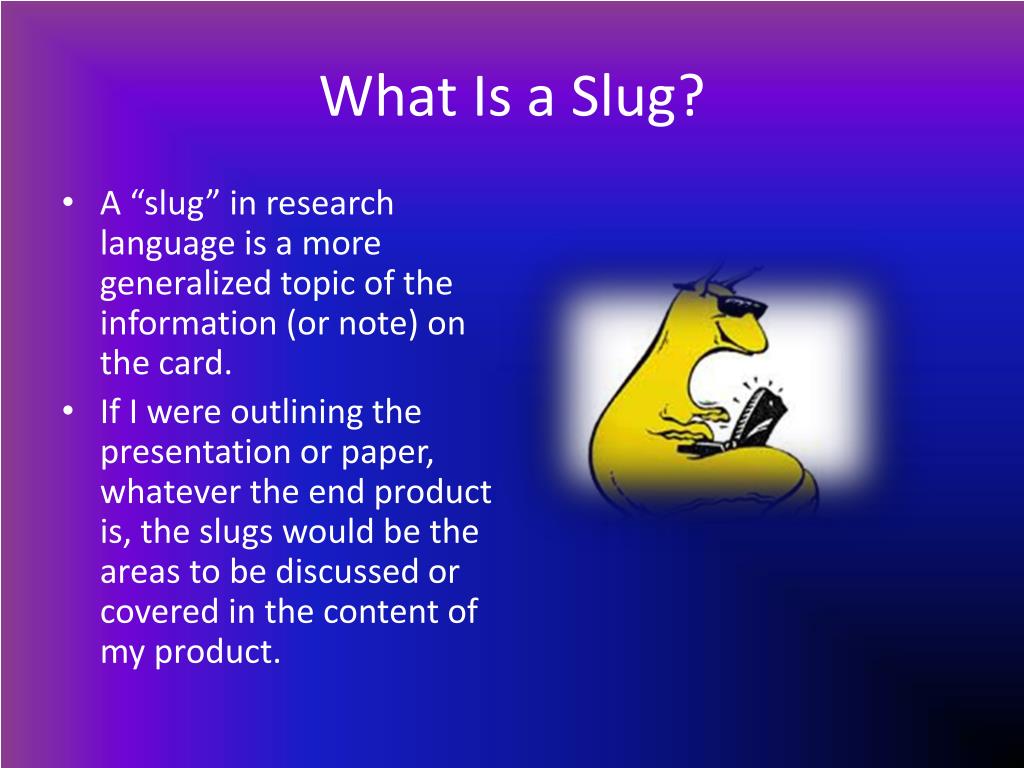 What Is a Slug?

• A “slug” in research language is a more generalized topic of the information (or note) on the card.
• If I were outlining the presentation or paper, whatever the end product is, the slugs would be the areas to be discussed or covered in the content of my product.